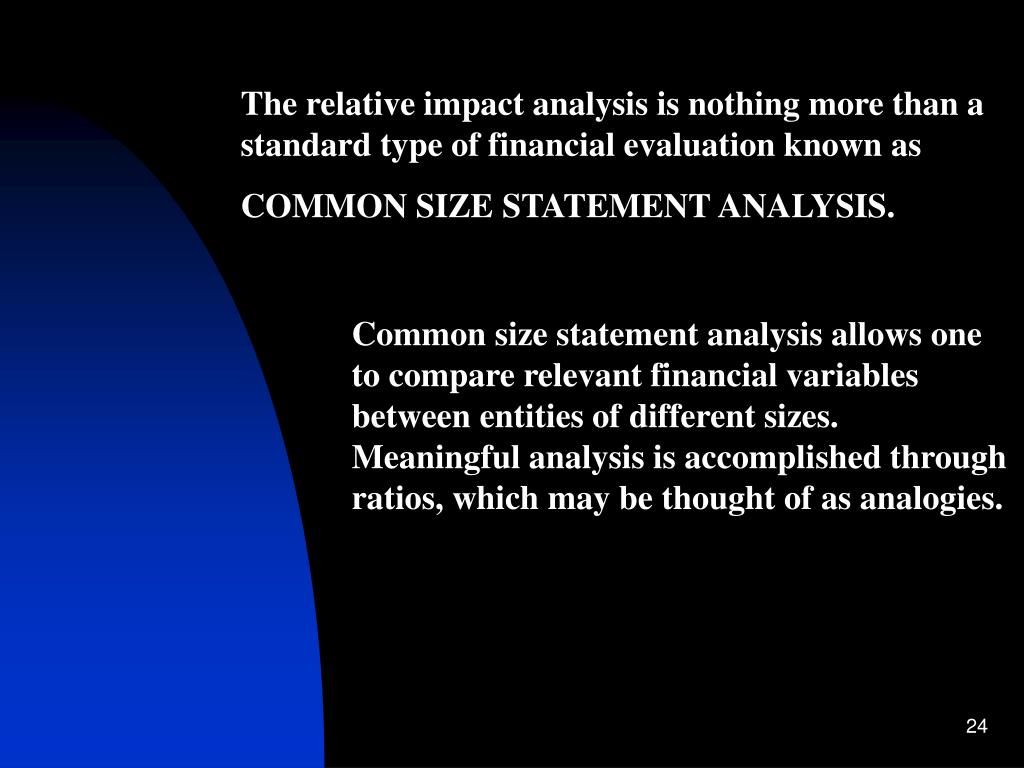 The relative impact analysis is nothing more than a standard type of financial evaluation known as

COMMON SIZE STATEMENT ANALYSIS.

Common size statement analysis allows one to compare relevant financial variables between entities of different sizes. Meaningful analysis is accomplished through ratios, which may be thought of as analogies.

24